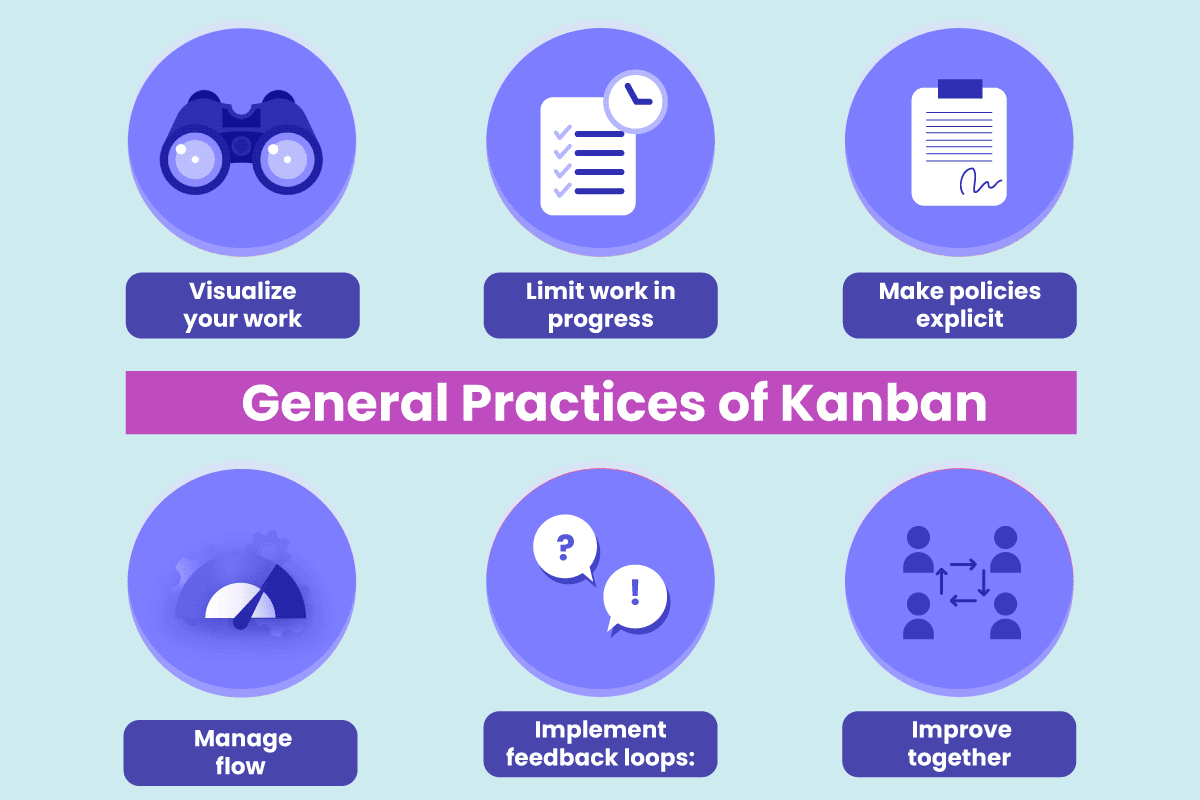 Visualize your work

Limit work in progress

Make policies explicit

General Practices of Kanban

?

!

Manage flow

Implement feedback loops:

Improve together